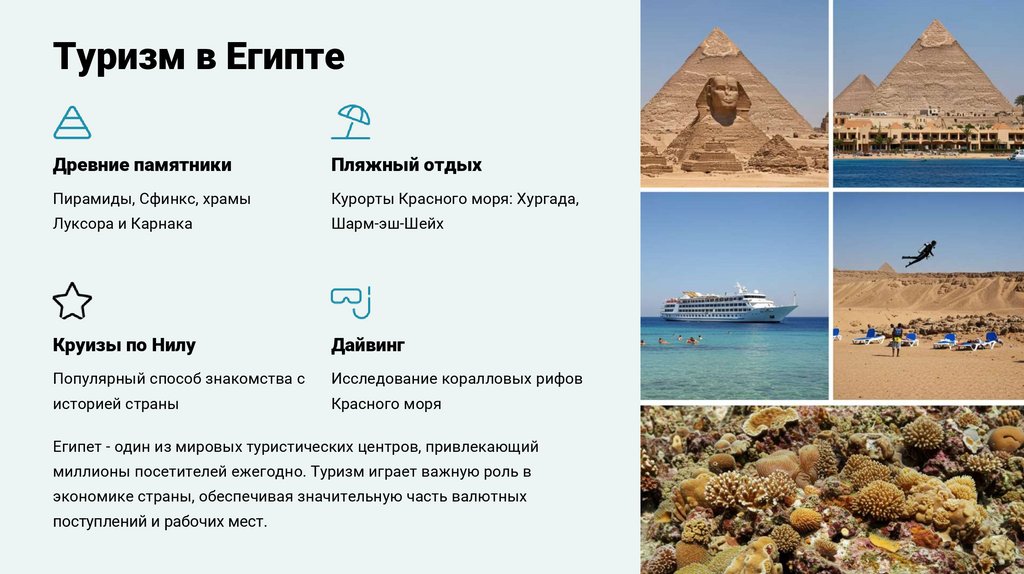 Туризм в Египте

Древние памятники

Пирамиды, Сфинкс, храмы Луксора и Карнака

Пляжный отдых

Курорты Красного моря: Хургада, Шарм-эш-Шейх

Круизы по Нилу

Популярный способ знакомства с историей страны

Дайвинг

Исследование коралловых рифов Красного моря

Египет - один из мировых туристических центров, привлекающий миллионы посетителей ежегодно. Туризм играет важную роль в экономике страны, обеспечивая значительную часть валютных поступлений и рабочих мест.